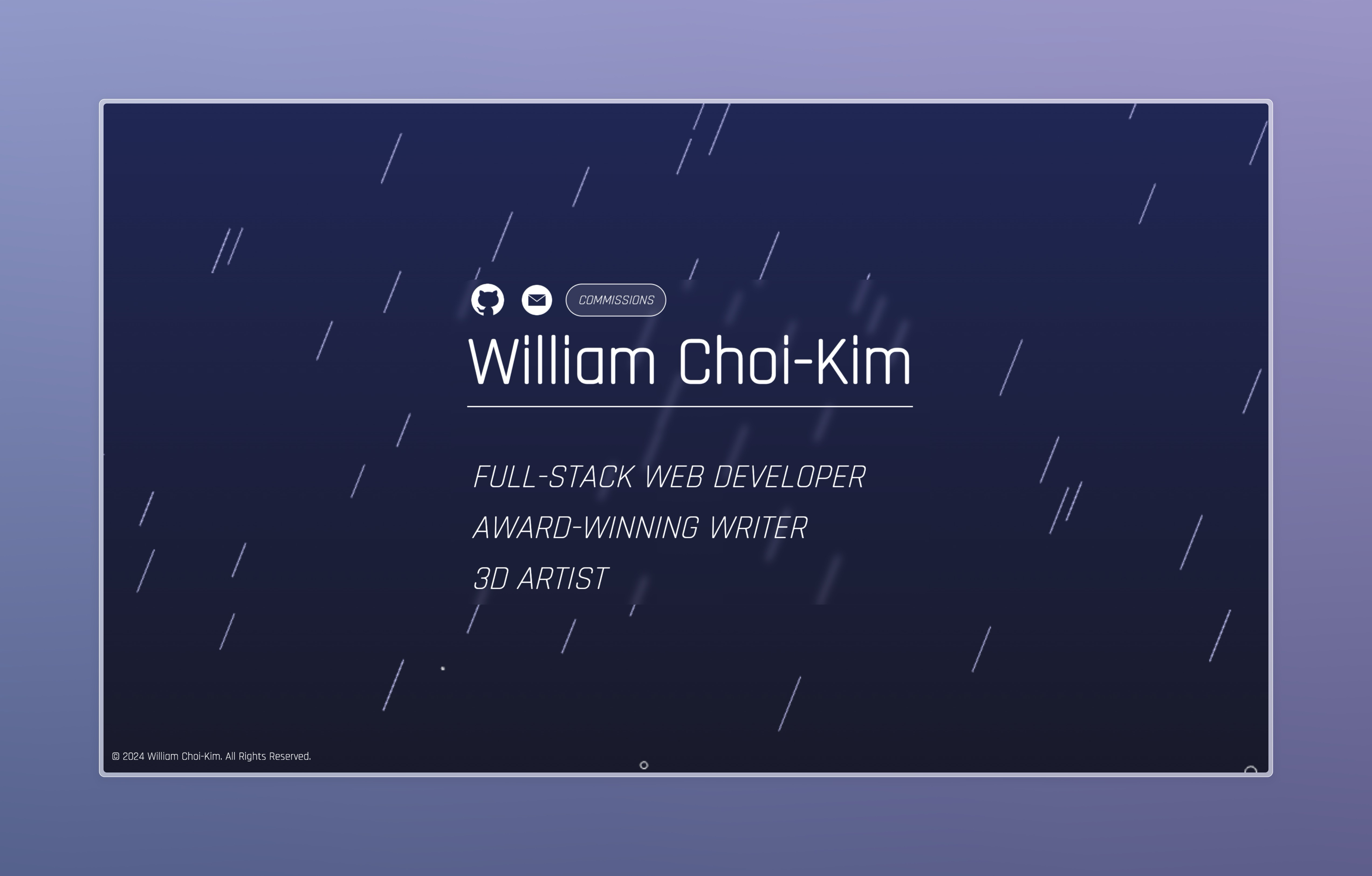 COMMISSIONS

William Choi-Kim

FULL-STACK WEB DEVELOPER

AWARD-WINNING WRITER

3D ARTIST

© 2024 William Choi-Kim. All Rights Reserved.